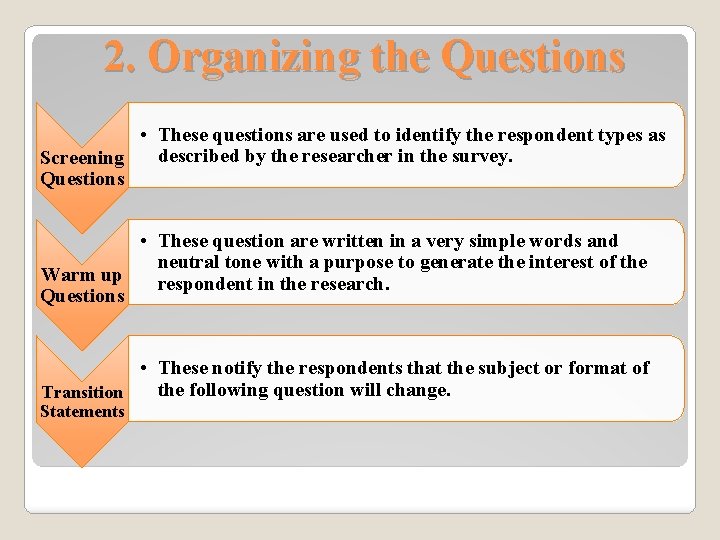 2. Organizing the Questions

Screening Questions

• These questions are used to identify the respondent types as described by the researcher in the survey.

Warm up Questions

• These question are written in a very simple words and neutral tone with a purpose to generate the interest of the respondent in the research.

Transition Statements

• These notify the respondents that the subject or format of the following question will change.